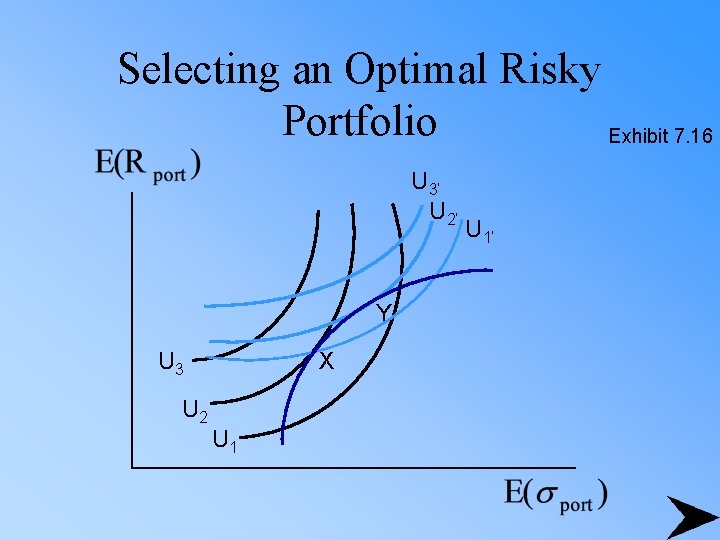 Selecting an Optimal Risky Portfolio

Exhibit 7.16

$E(R_{port})$

$U_{3'}$

$U_{2'}$

$U_{1'}$

Y

X

$U_3$

$U_2$

$U_1$

$E(\sigma_{port})$